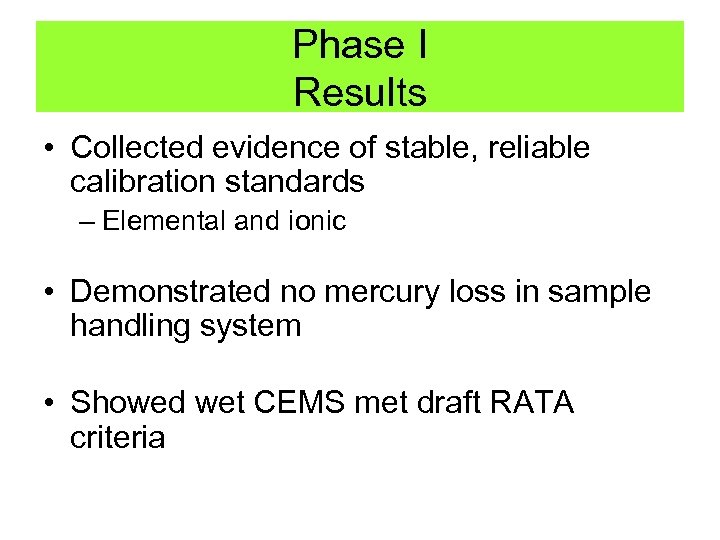 Phase I
Results

• Collected evidence of stable, reliable calibration standards
– Elemental and ionic

• Demonstrated no mercury loss in sample handling system

• Showed wet CEMS met draft RATA criteria